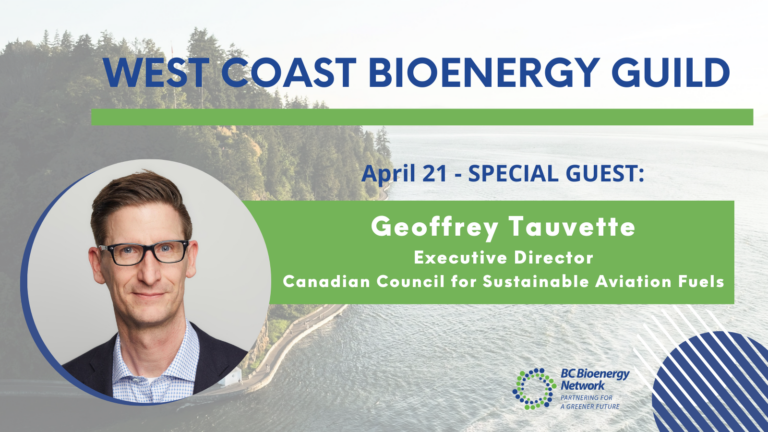 WEST COAST BIOENERGY GUILD

April 21 - SPECIAL GUEST:

Geoffrey Tauvette
Executive Director
Canadian Council for Sustainable Aviation Fuels

BC Bioenergy Network
PARTNERING FOR A GREENER FUTURE